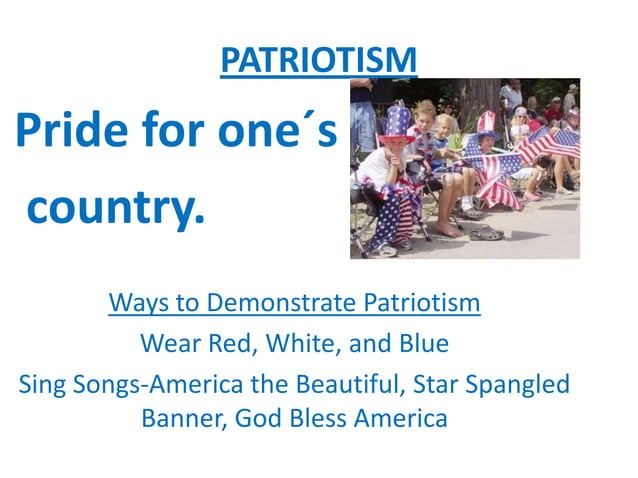 PATRIOTISM

Pride for one´s country.

Ways to Demonstrate Patriotism

Wear Red, White, and Blue

Sing Songs-America the Beautiful, Star Spangled Banner, God Bless America